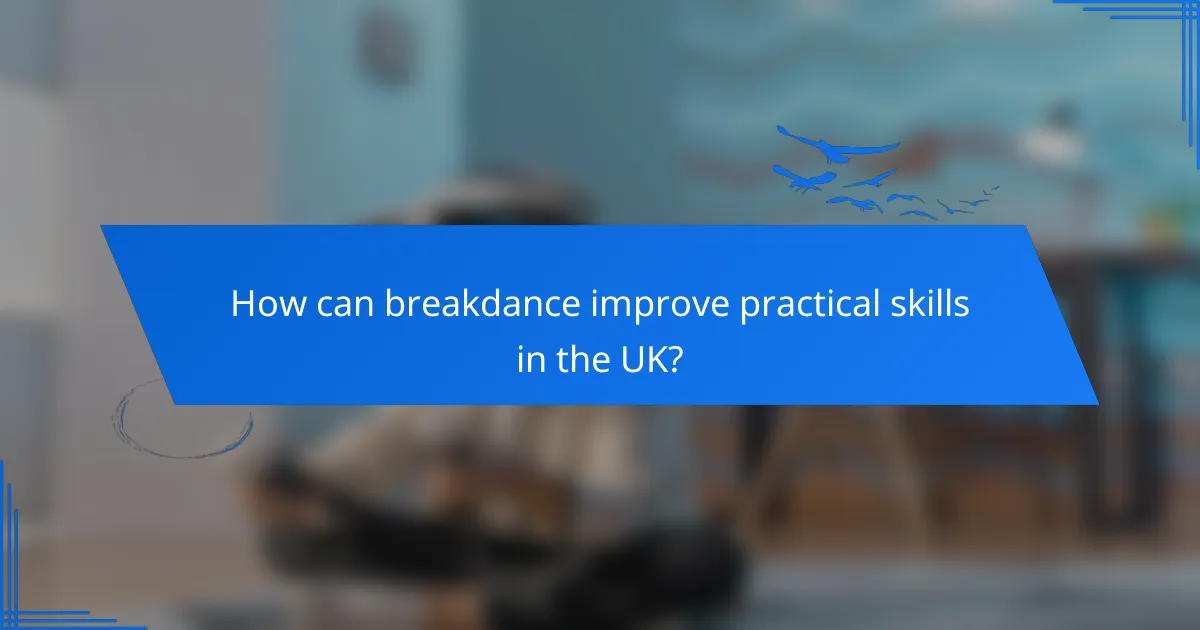 How can breakdance improve practical skills in the UK?